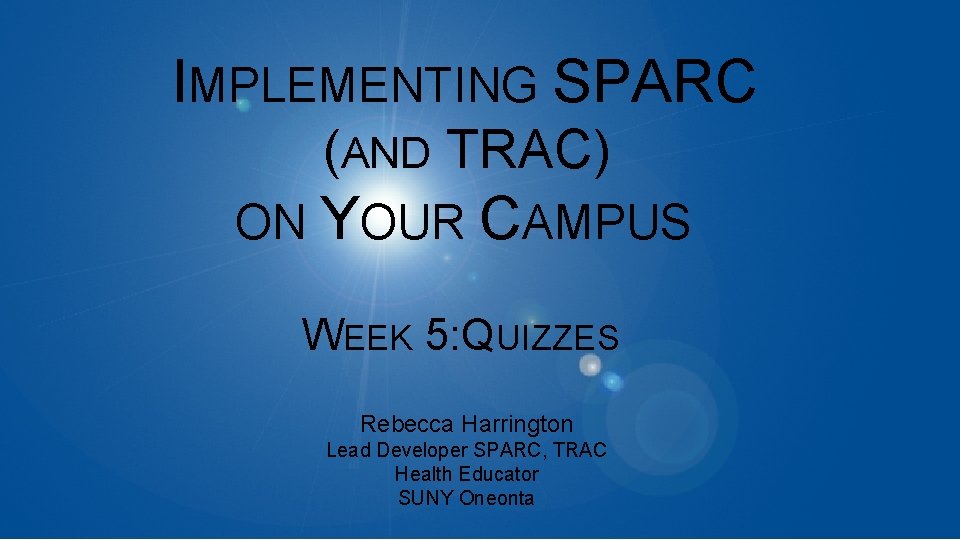 IMPLEMENTING SPARC (AND TRAC) ON YOUR CAMPUS

WEEK 5:QUIZZES

Rebecca Harrington
Lead Developer SPARC, TRAC
Health Educator
SUNY Oneonta